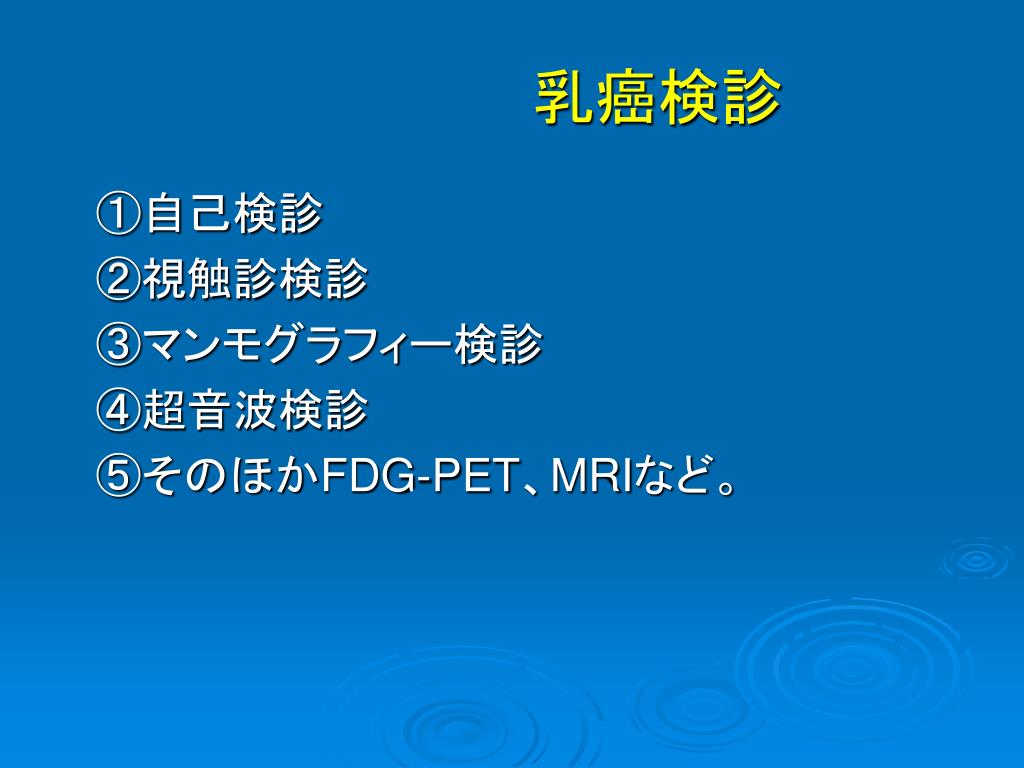 乳癌検診

①自己検診
②視触診検診
③マンモグラフィー検診
④超音波検診
⑤そのほかFDG-PET、MRIなど。